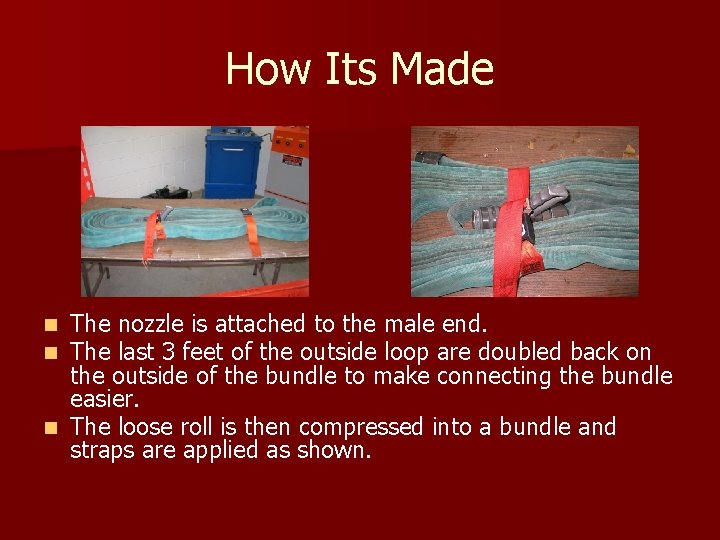 How Its Made

- The nozzle is attached to the male end.
- The last 3 feet of the outside loop are doubled back on the outside of the bundle to make connecting the bundle easier.
- The loose roll is then compressed into a bundle and straps are applied as shown.